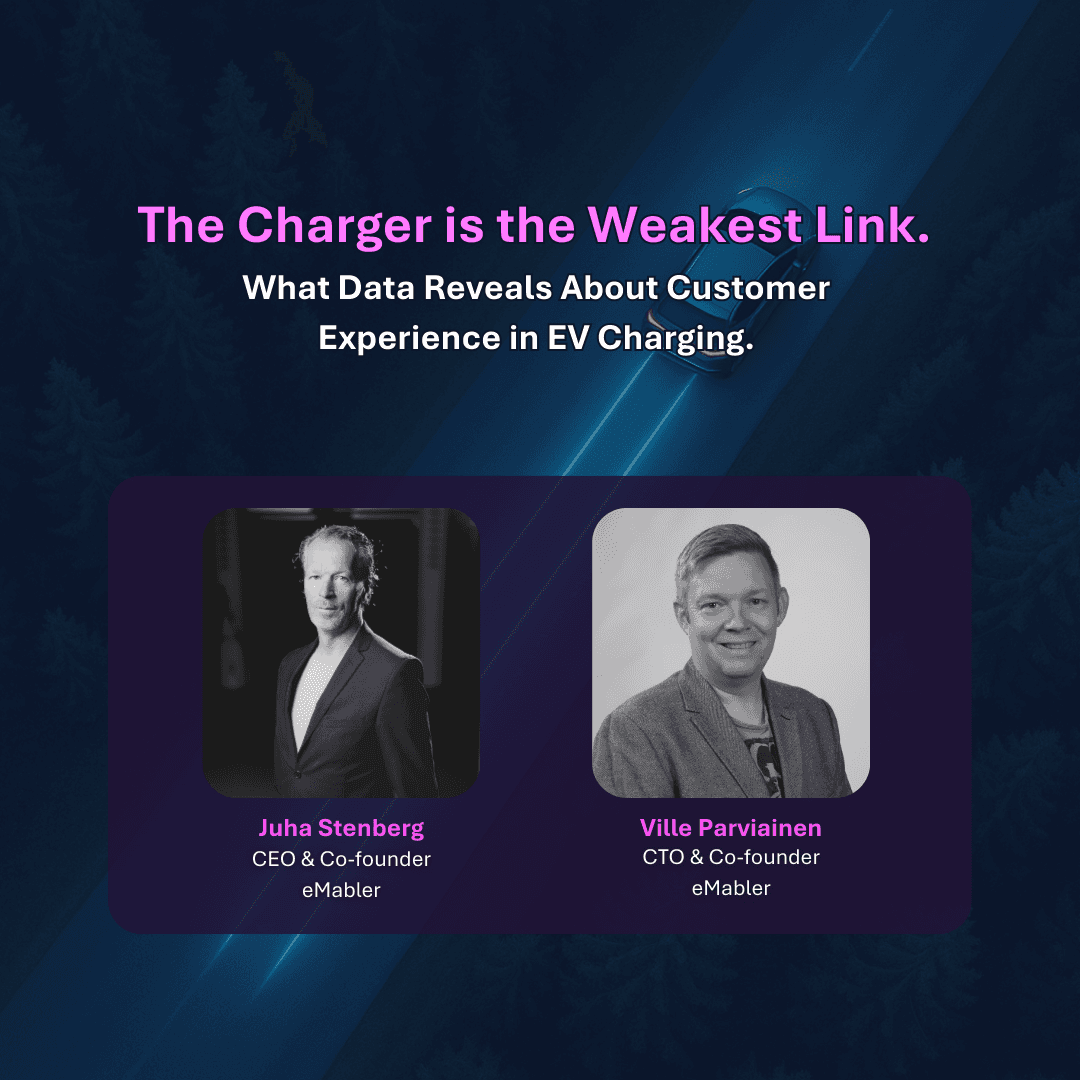 The Charger is the Weakest Link.

What Data Reveals About Customer Experience in EV Charging.

Juha Stenberg
CEO & Co-founder
eMabler

Ville Parviainen
CTO & Co-founder
eMabler